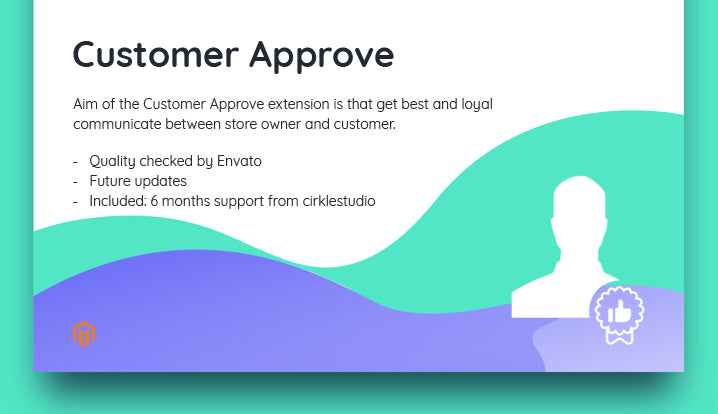 Customer Approve

Aim of the Customer Approve extension is that get best and loyal communicate between store owner and customer.

- Quality checked by Envato
- Future updates
- Included: 6 months support from cirklestudio